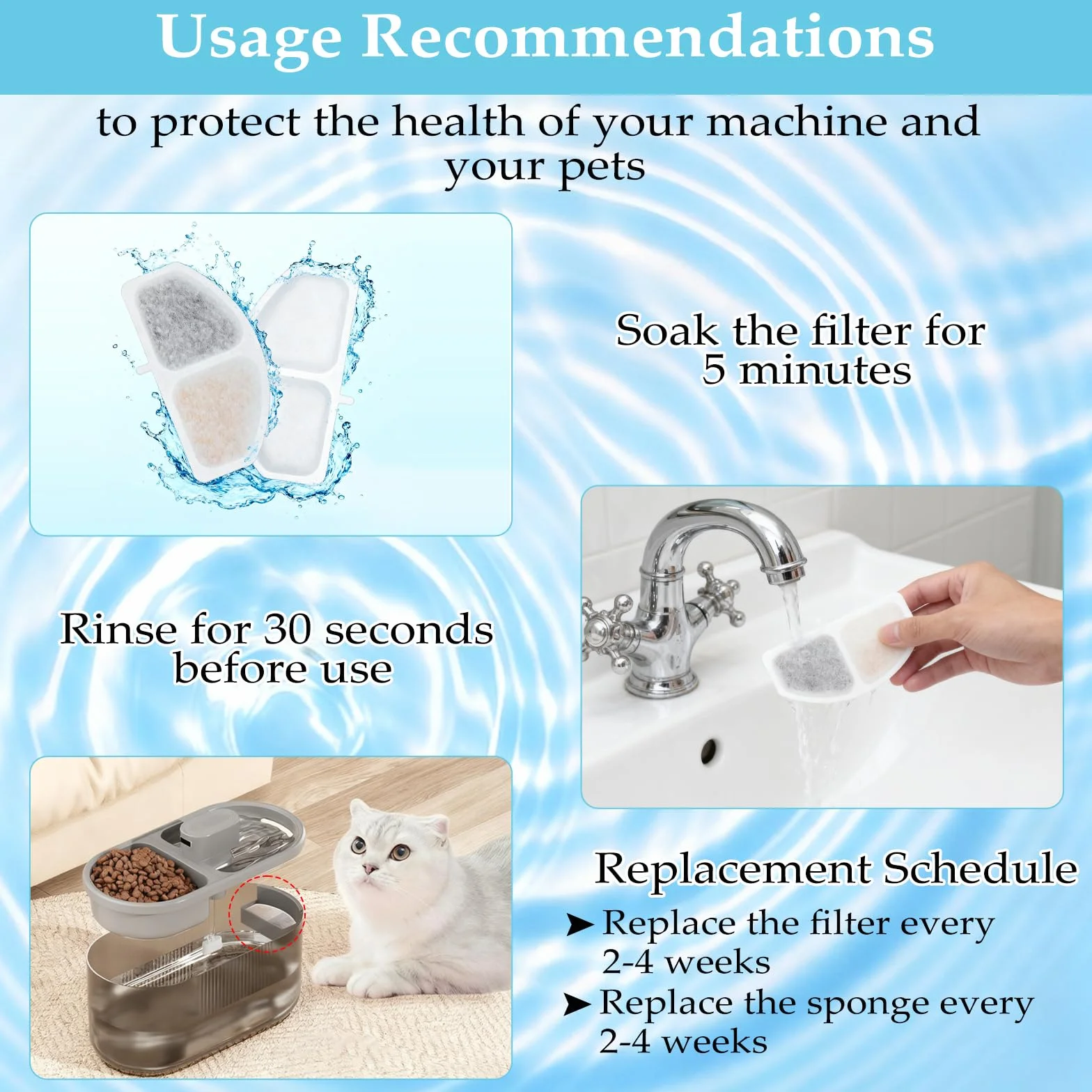 Usage Recommendations

to protect the health of your machine and your pets

Soak the filter for 5 minutes

Rinse for 30 seconds before use

Replacement Schedule

➤ Replace the filter every 2-4 weeks

➤ Replace the sponge every 2-4 weeks